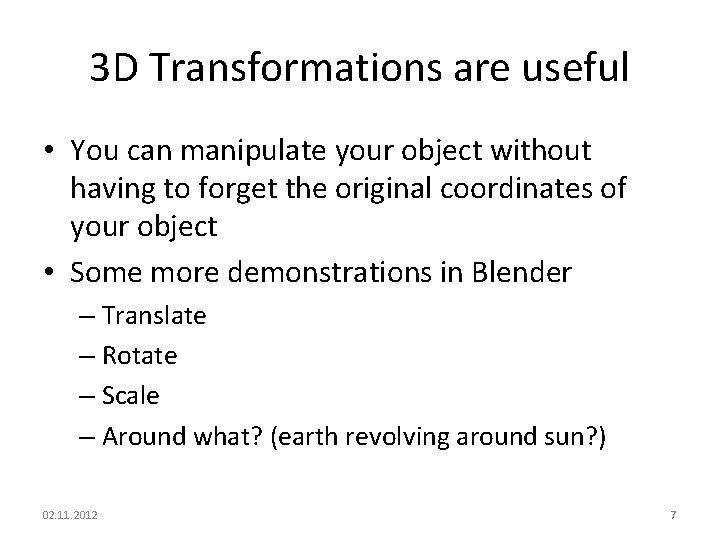 3D Transformations are useful

• You can manipulate your object without having to forget the original coordinates of your object

• Some more demonstrations in Blender
– Translate
– Rotate
– Scale
– Around what? (earth revolving around sun?)

02.11.2012

7